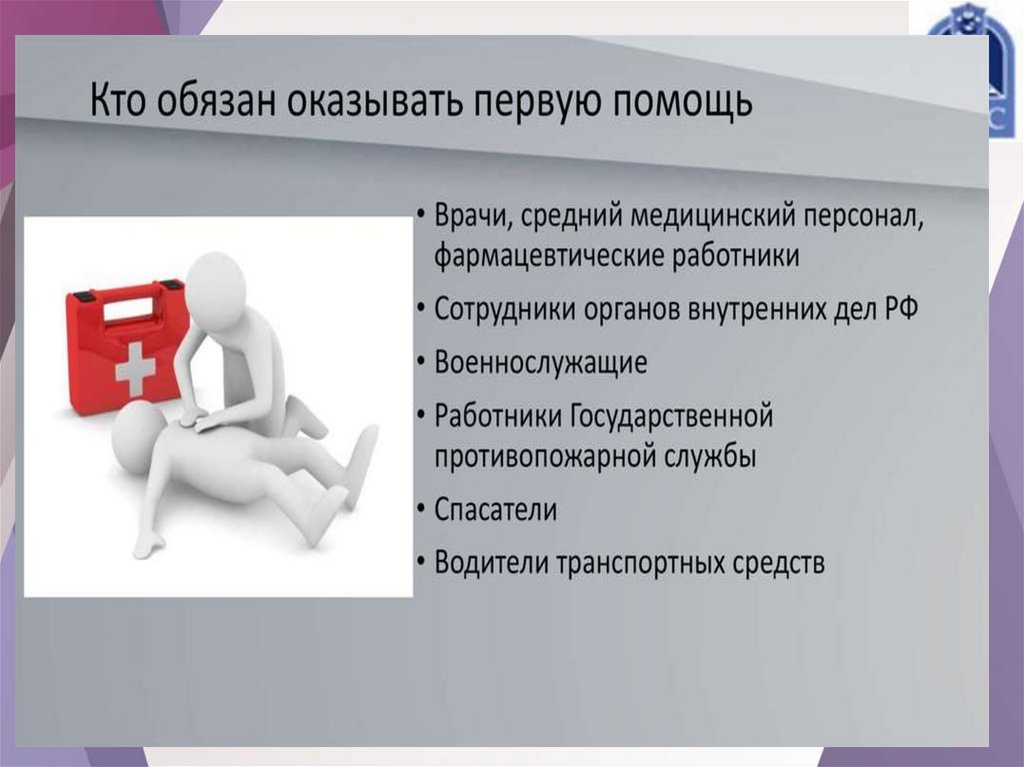 Кто обязан оказывать первую помощь

• Врачи, средний медицинский персонал, фармацевтические работники
• Сотрудники органов внутренних дел РФ
• Военнослужащие
• Работники Государственной противопожарной службы
• Спасатели
• Водители транспортных средств